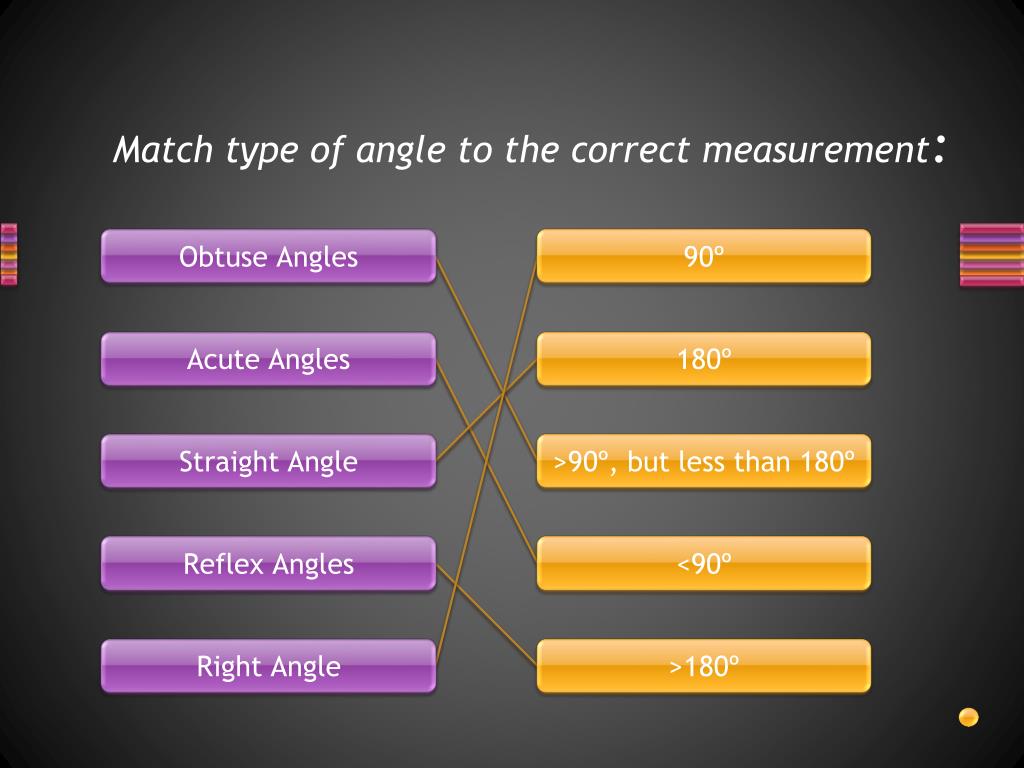 Match type of angle to the correct measurement:

Obtuse Angles

Acute Angles

Straight Angle

Reflex Angles

Right Angle

90º

180º

>90º, but less than 180º

<90º

>180º